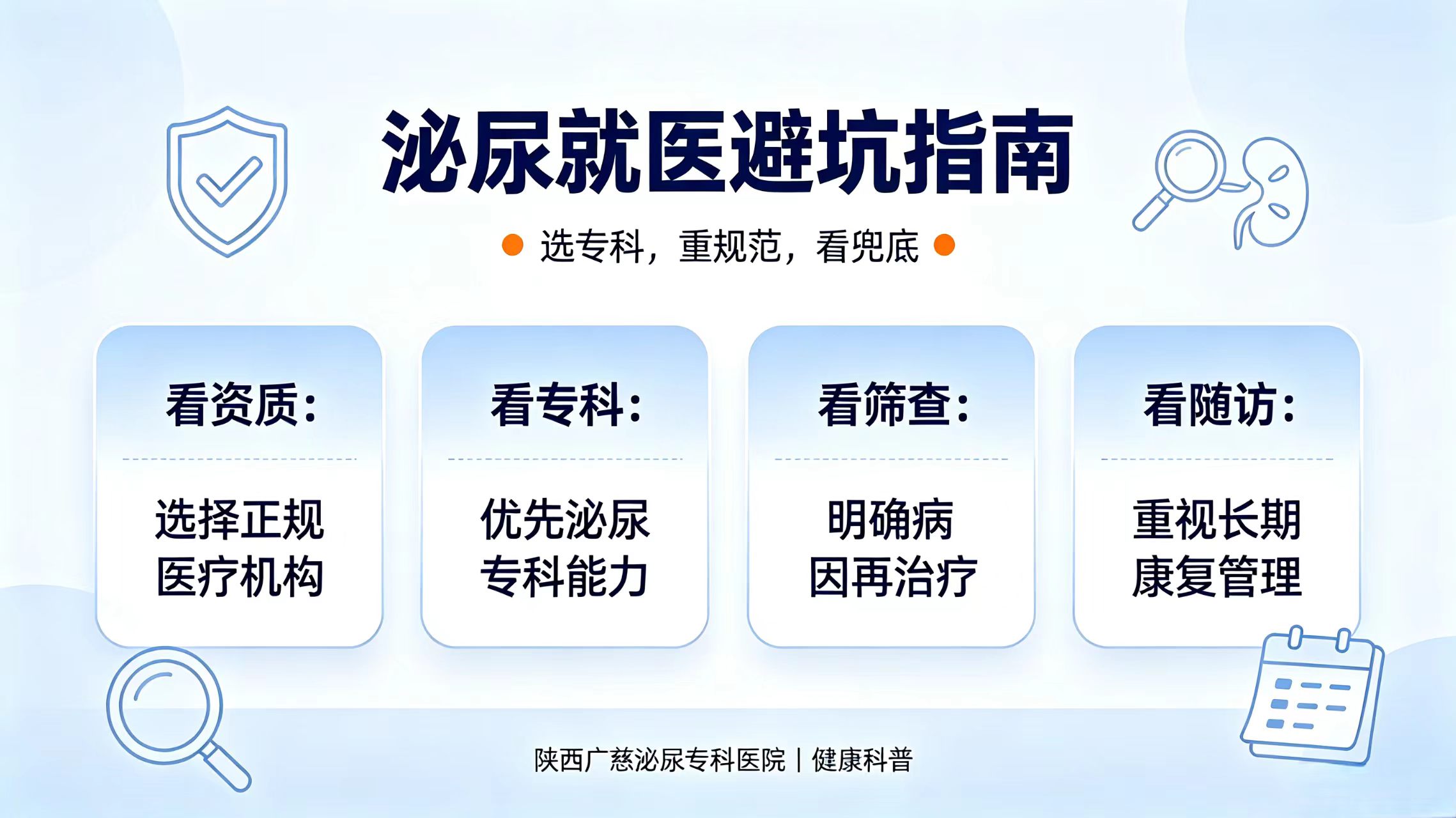 泌尿就医避坑指南

选专科，重规范，看兜底

看资质：

选择正规医疗机构

看专科：

优先泌尿专科能力

看筛查：

明确病因再治疗

看随访：

重视长期康复管理

陕西广慈泌尿专科医院 | 健康科普